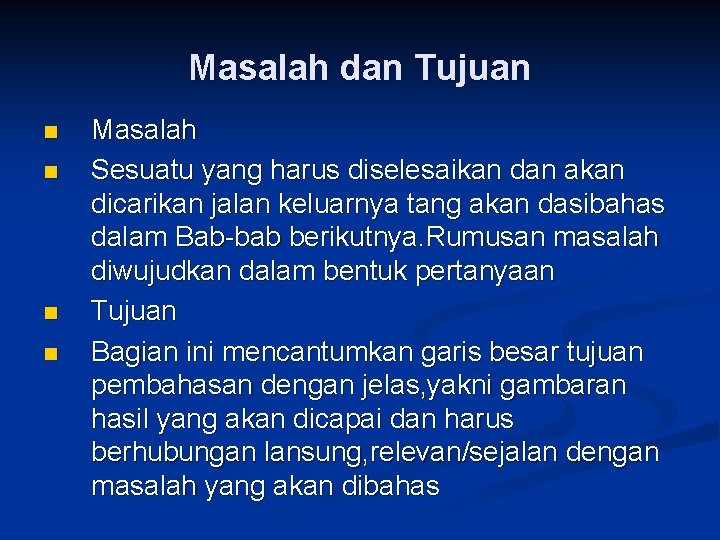 Masalah dan Tujuan

- Masalah
- Sesuatu yang harus diselesaikan dan akan dicarikan jalan keluarnya tang akan dasibahas dalam Bab-bab berikutnya.Rumusan masalah diwujudkan dalam bentuk pertanyaan
- Tujuan
- Bagian ini mencantumkan garis besar tujuan pembahasan dengan jelas,yakni gambaran hasil yang akan dicapai dan harus berhubungan lansung,relevan/sejalan dengan masalah yang akan dibahas